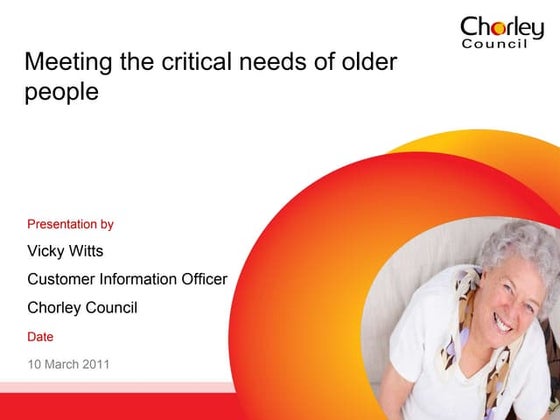 Chorley Council

Meeting the critical needs of older people

Presentation by

Vicky Witts

Customer Information Officer

Chorley Council

Date

10 March 2011